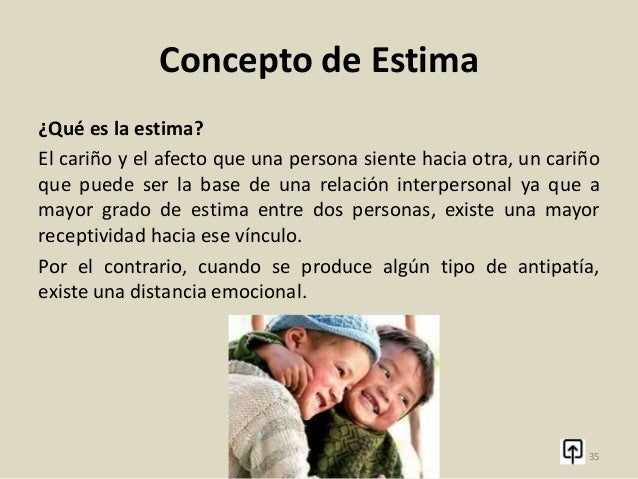 Concepto de Estima

¿Qué es la estima?

El cariño y el afecto que una persona siente hacia otra, un cariño que puede ser la base de una relación interpersonal ya que a mayor grado de estima entre dos personas, existe una mayor receptividad hacia ese vínculo.

Por el contrario, cuando se produce algún tipo de antipatía, existe una distancia emocional.

35